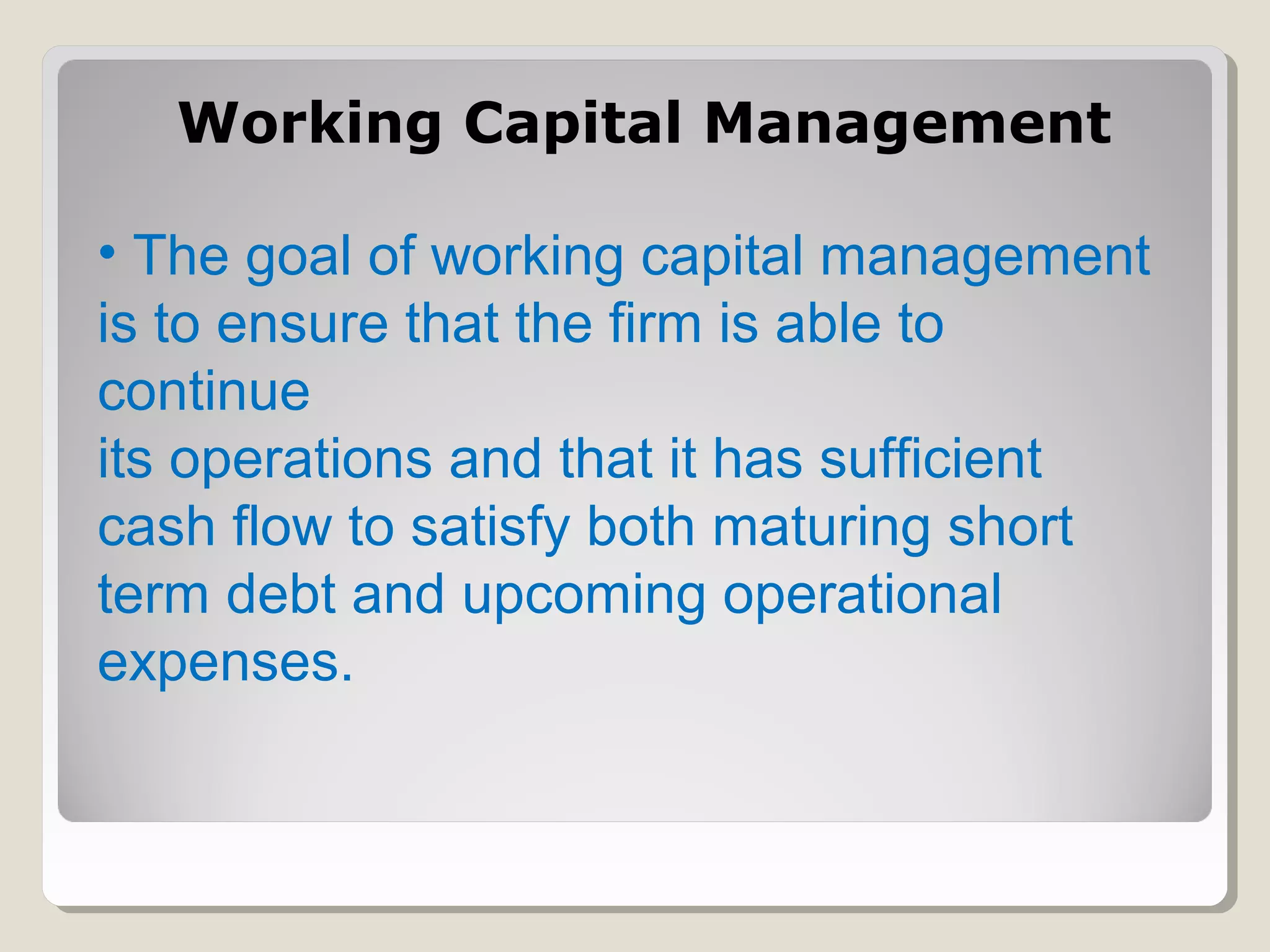 Working Capital Management

• The goal of working capital management is to ensure that the firm is able to continue
its operations and that it has sufficient cash flow to satisfy both maturing short term debt and upcoming operational expenses.